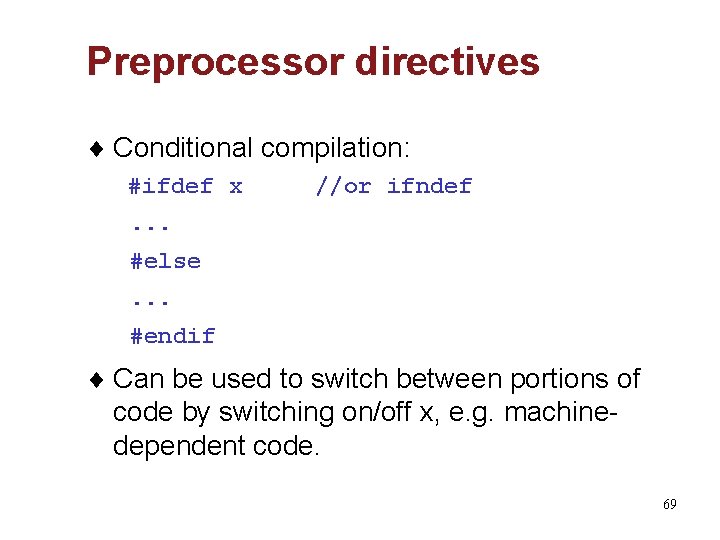 Preprocessor directives

♦ Conditional compilation:

#ifdef x //or ifndef
...
#else
...
#endif

♦ Can be used to switch between portions of code by switching on/off x, e.g. machine-dependent code.

69